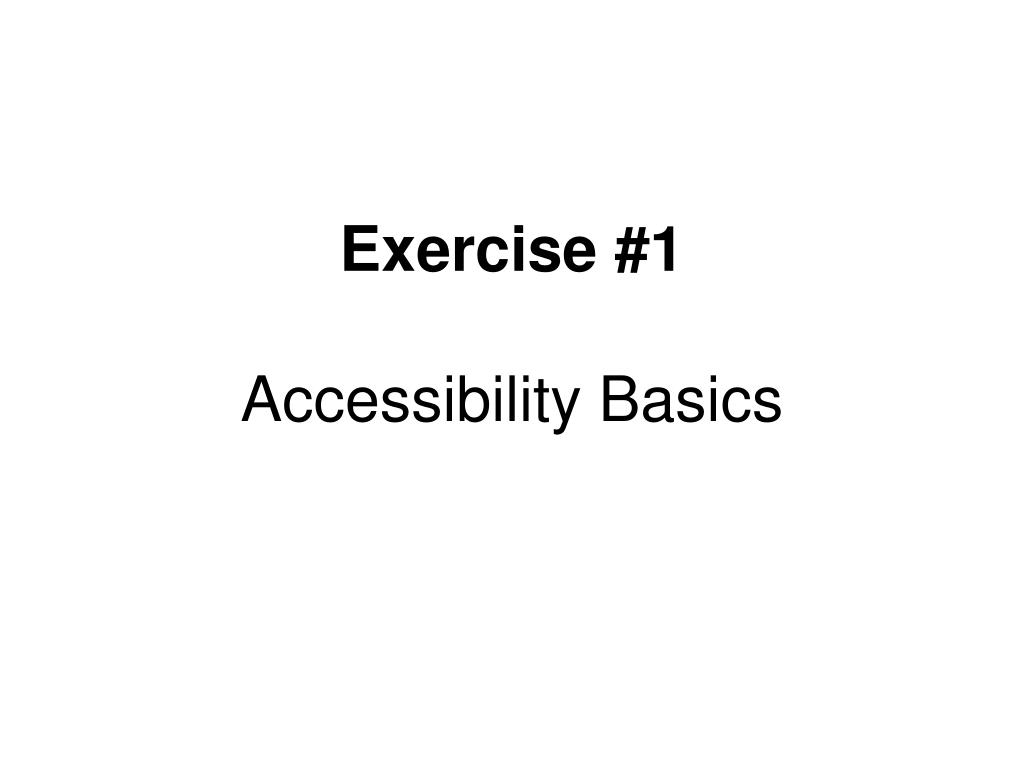 Exercise #1

Accessibility Basics